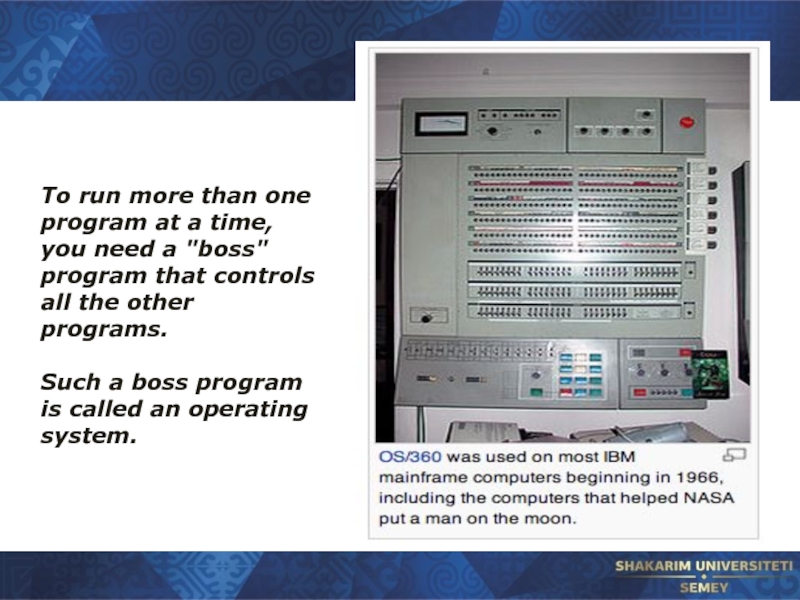 To run more than one program at a time, you need a "boss" program that controls all the other programs.

Such a boss program is called an operating system.

OS/360 was used on most IBM mainframe computers beginning in 1966, including the computers that helped NASA put a man on the moon.

SHAKARIM UNIVERSITETI
SEMEY